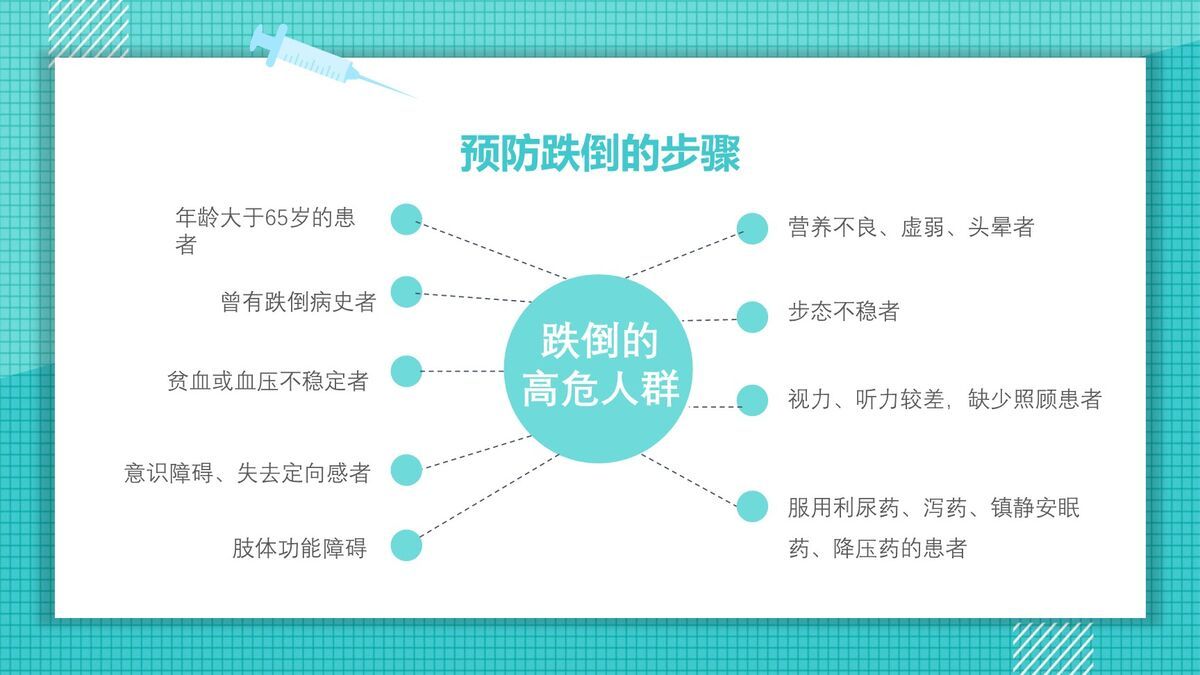 预防跌倒的步骤

跌倒的高危人群

年龄大于65岁的患者

曾有跌倒病史者

贫血或血压不稳定者

意识障碍、失去定向感者

肢体功能障碍

营养不良、虚弱、头晕者

步态不稳者

视力、听力较差，缺少照顾患者

服用利尿药、泻药、镇静安眠药、降压药的患者